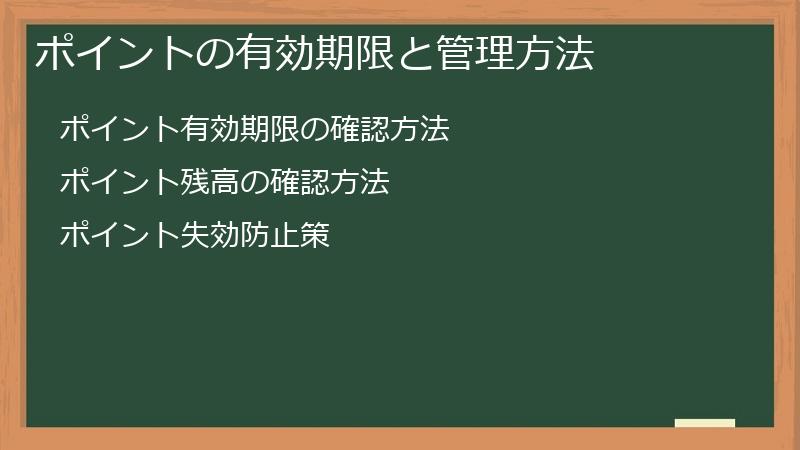 ポイントの有効期限と管理方法

ポイント有効期限の確認方法

ポイント残高の確認方法

ポイント失効防止策